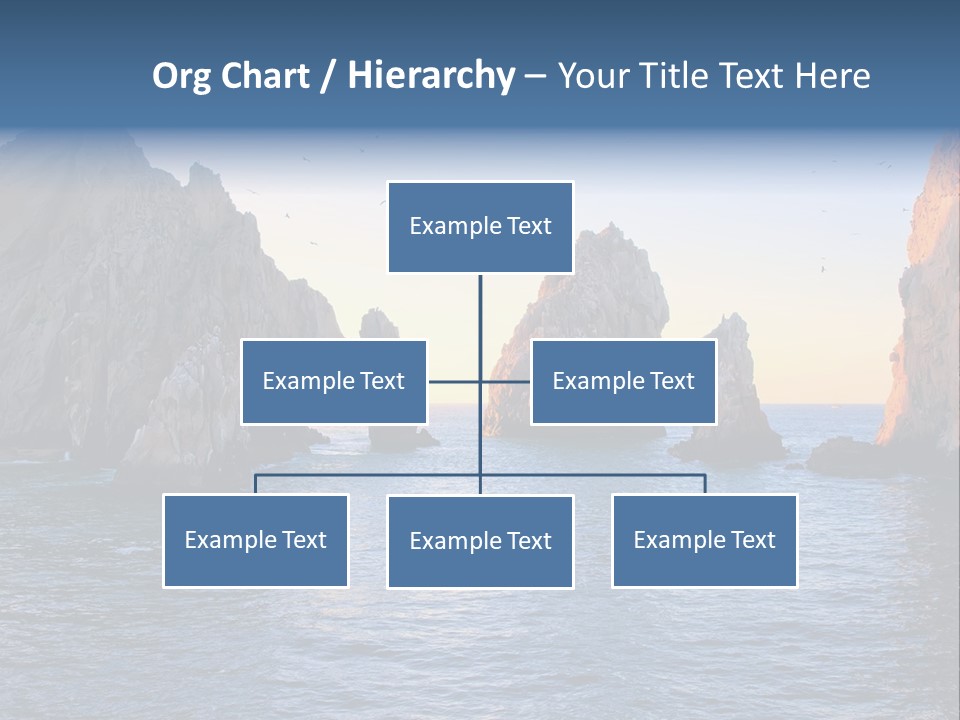 Org Chart / Hierarchy – Your Title Text Here

Example Text

Example Text

Example Text

Example Text

Example Text

Example Text